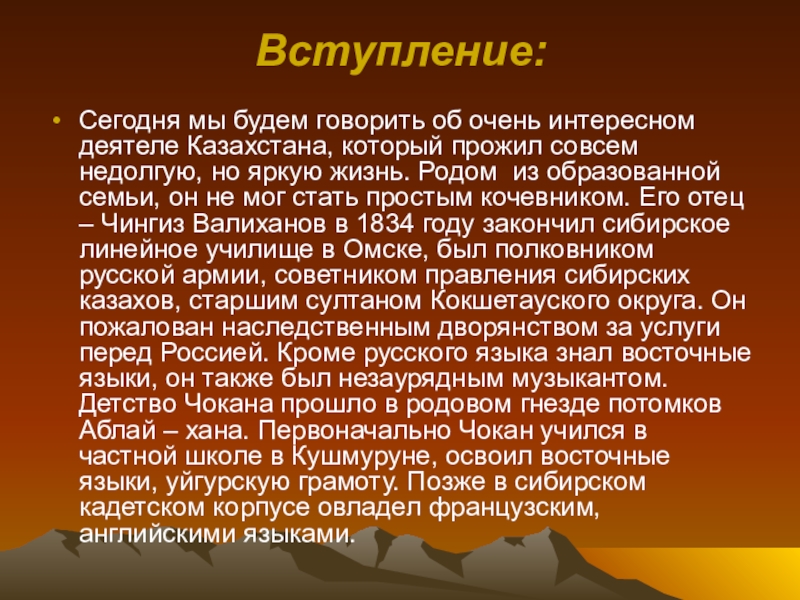 Вступление:

• Сегодня мы будем говорить об очень интересном деятеле Казахстана, который прожил совсем недолгую, но яркую жизнь. Родом из образованной семьи, он не мог стать простым кочевником. Его отец – Чингиз Валиханов в 1834 году закончил сибирское линейное училище в Омске, был полковником русской армии, советником правления сибирских казахов, старшим султаном Кокшетауского округа. Он пожалован наследственным дворянством за услуги перед Россией. Кроме русского языка знал восточные языки, он также был незаурядным музыкантом. Детство Чокана прошло в родовом гнезде потомков Аблай – хана. Первоначально Чокан учился в частной школе в Кушмуруне, освоил восточные языки, уйгурскую грамоту. Позже в сибирском кадетском корпусе овладел французским, английскими языками.